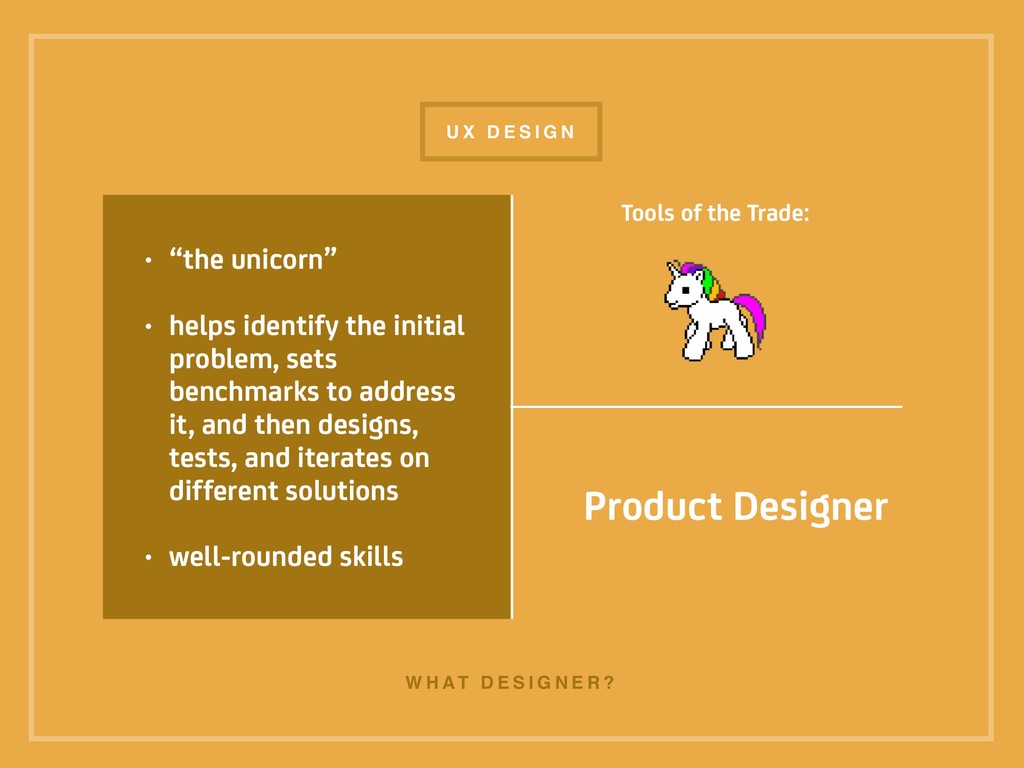 UX DESIGN

• “the unicorn”

• helps identify the initial problem, sets benchmarks to address it, and then designs, tests, and iterates on different solutions

• well-rounded skills

Tools of the Trade:

Product Designer

WHAT DESIGNER?